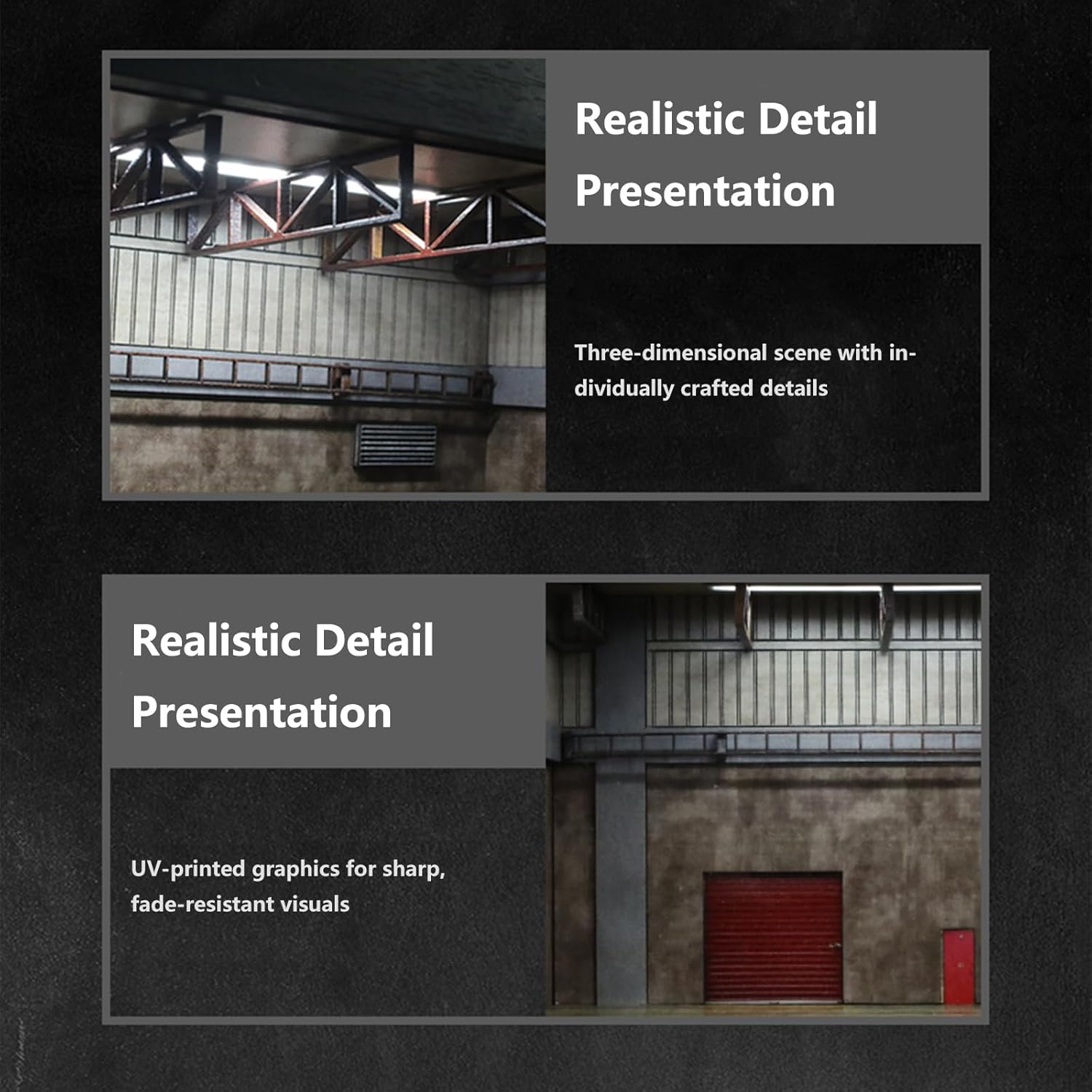 Realistic Detail Presentation

Three-dimensional scene with individually crafted details

Realistic Detail Presentation

UV-printed graphics for sharp, fade-resistant visuals